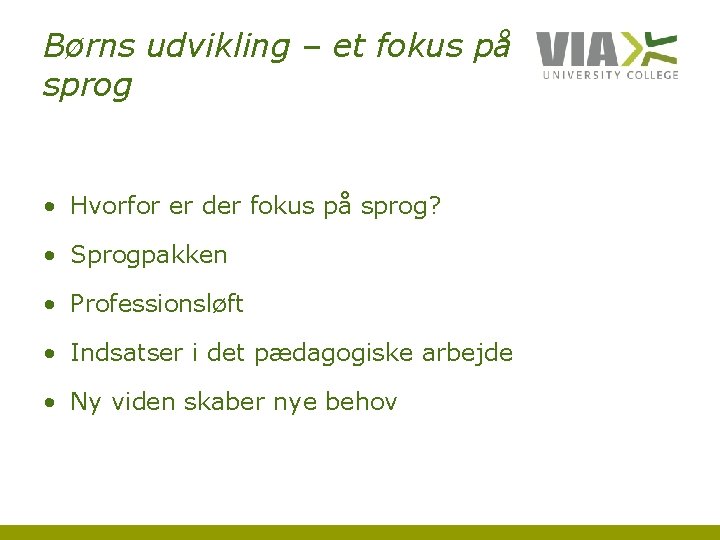 Børns udvikling – et fokus på sprog

VIA
UNIVERSITY COLLEGE

• Hvorfor er der fokus på sprog?
• Sprogpakken
• Professionsløft
• Indsatser i det pædagogiske arbejde
• Ny viden skaber nye behov